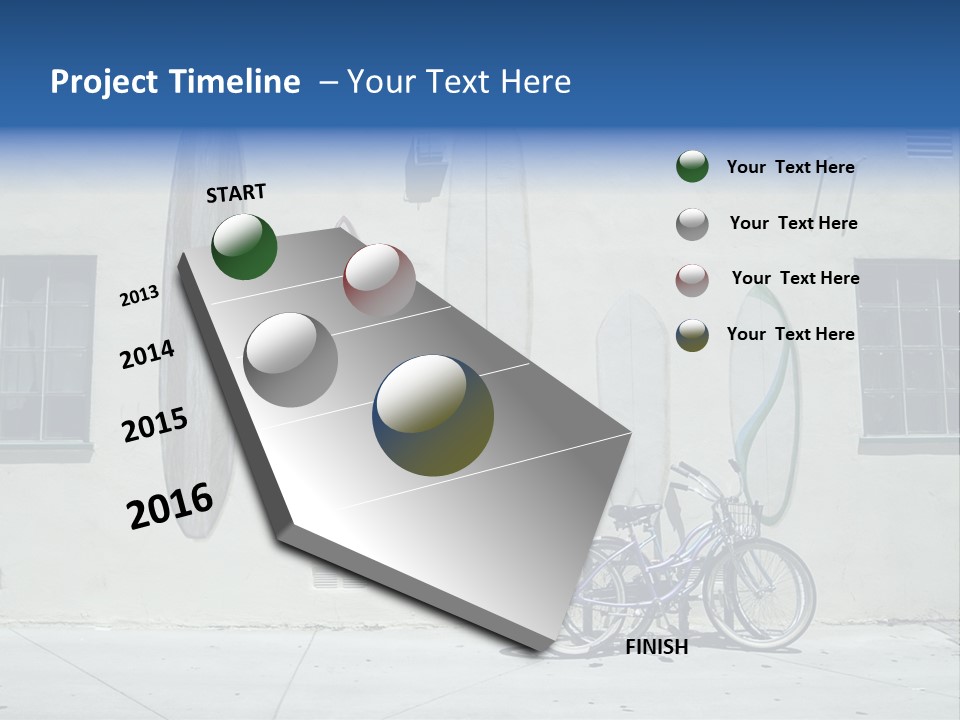 Project Timeline – Your Text Here

START

2013

2014

2015

2016

FINISH

Your Text Here

Your Text Here

Your Text Here

Your Text Here